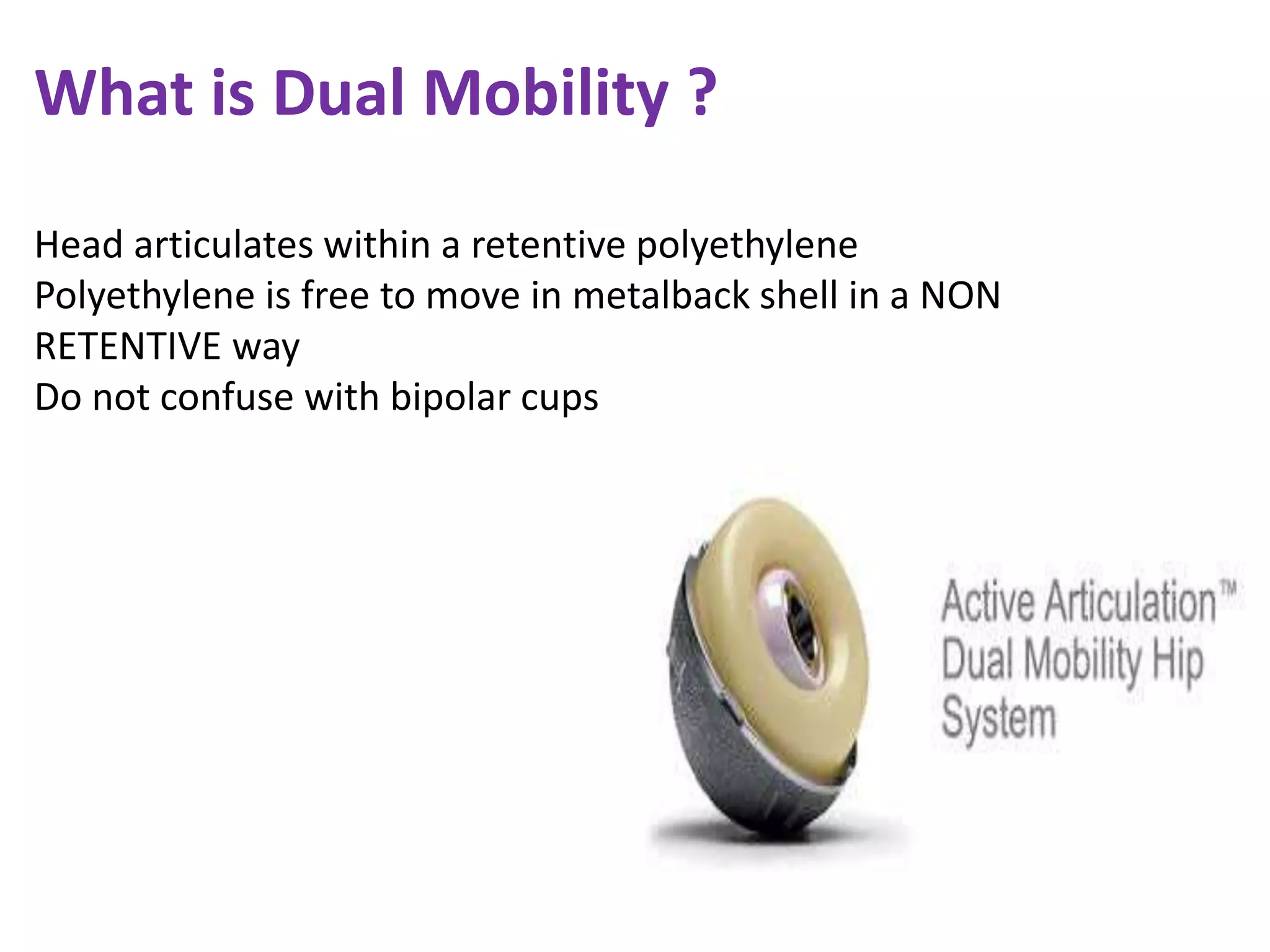 What is Dual Mobility ?

Head articulates within a retentive polyethylene
Polyethylene is free to move in metalback shell in a NON RETENTIVE way
Do not confuse with bipolar cups

Active Articulation™
Dual Mobility Hip
System